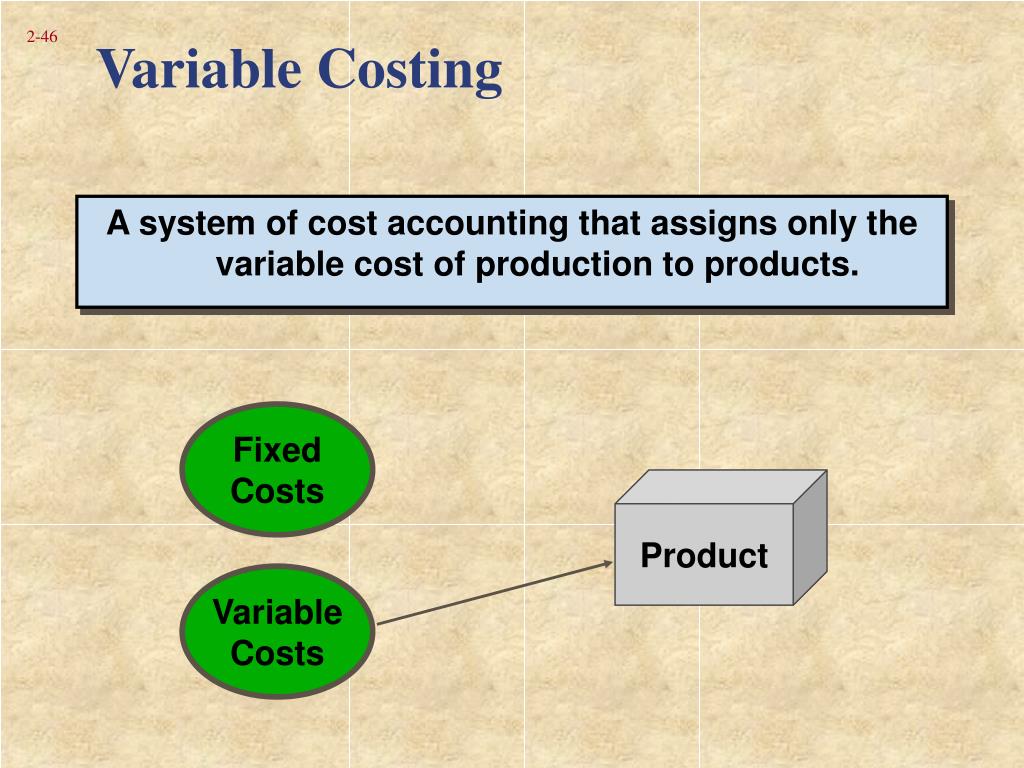 2-46

Variable Costing

A system of cost accounting that assigns only the variable cost of production to products.

Fixed Costs

Variable Costs

Product